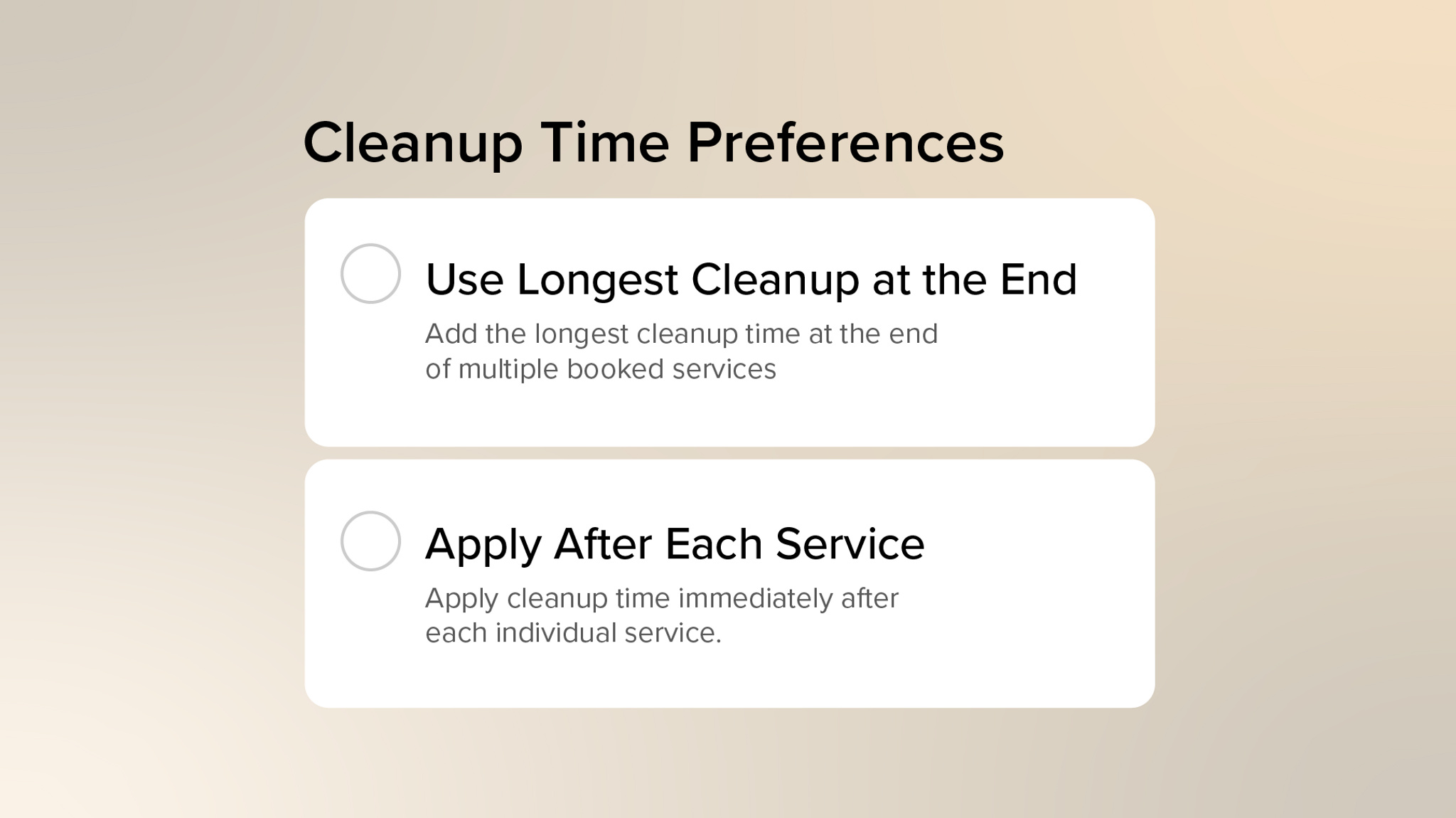 Cleanup Time Preferences

Use Longest Cleanup at the End

Add the longest cleanup time at the end of multiple booked services

Apply After Each Service

Apply cleanup time immediately after each individual service.